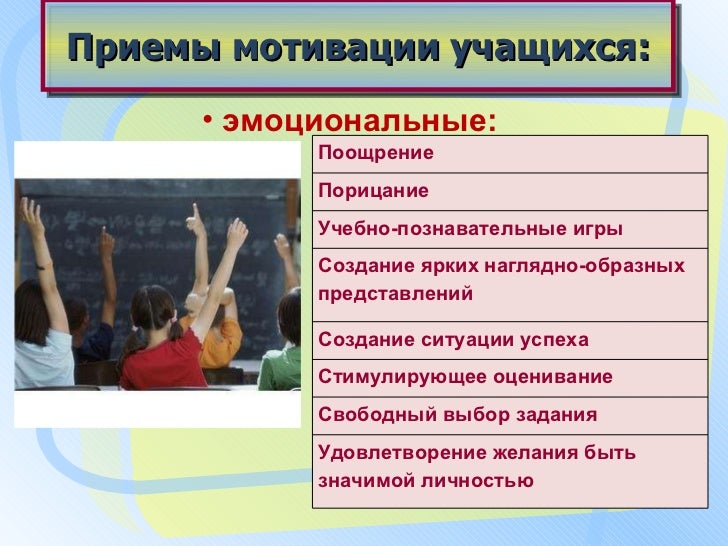 Приемы мотивации учащихся:

• эмоциональные:

| Поощрение |
|---|
| Порицание |
| Учебно-познавательные игры |
| Создание ярких наглядно-образных представлений |
| Создание ситуации успеха |
| Стимулирующее оценивание |
| Свободный выбор задания |
| Удовлетворение желания быть значимой личностью |